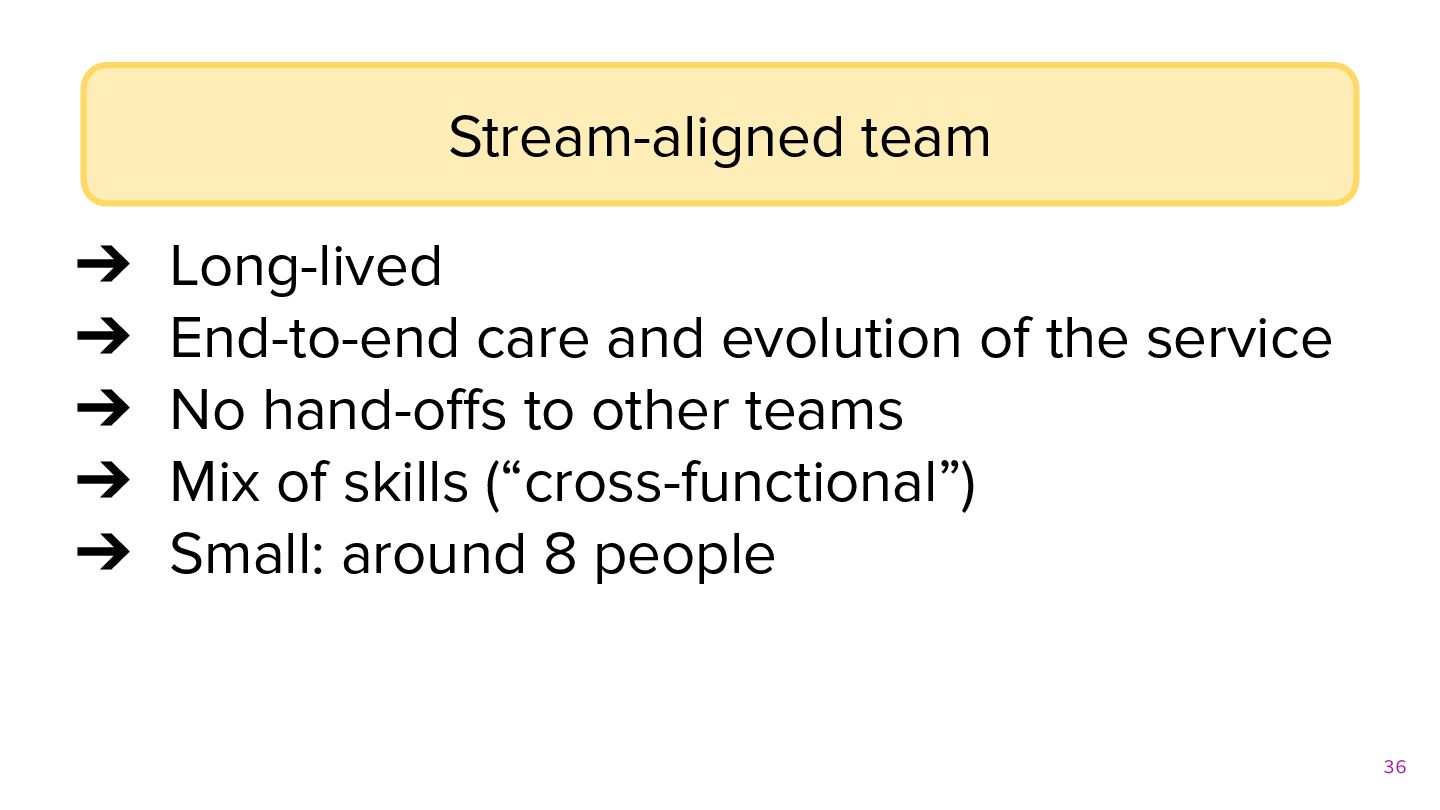 Stream-aligned team

➔ Long-lived
➔ End-to-end care and evolution of the service
➔ No hand-offs to other teams
➔ Mix of skills (“cross-functional”)
➔ Small: around 8 people

36